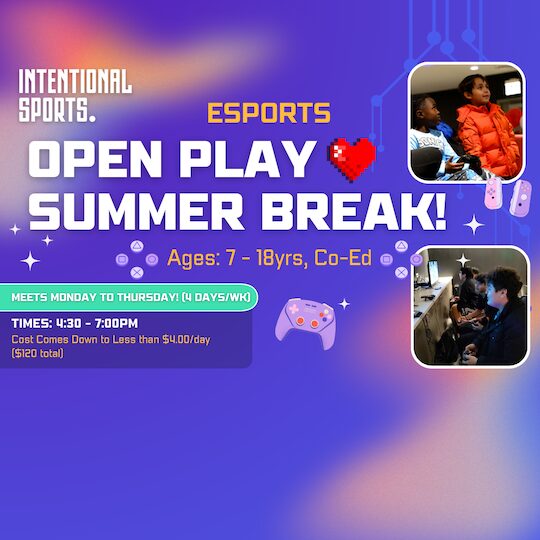 INTENTIONAL SPORTS.

ESPORTS

OPEN PLAY SUMMER BREAK!

Ages: 7 - 18yrs, Co-Ed

MEETS MONDAY TO THURSDAY! (4 DAYS/WK)

TIMES: 4:30 - 7:00PM
Cost Comes Down to Less than $4.00/day ($120 total)